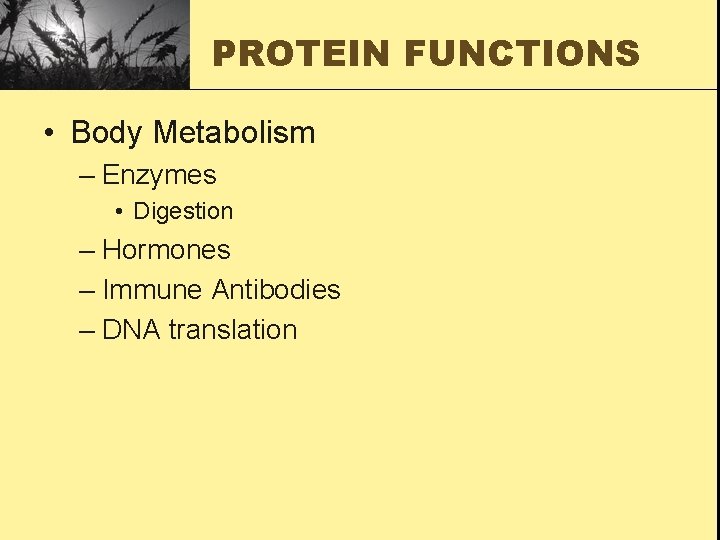 PROTEIN FUNCTIONS

• Body Metabolism
– Enzymes
• Digestion
– Hormones
– Immune Antibodies
– DNA translation